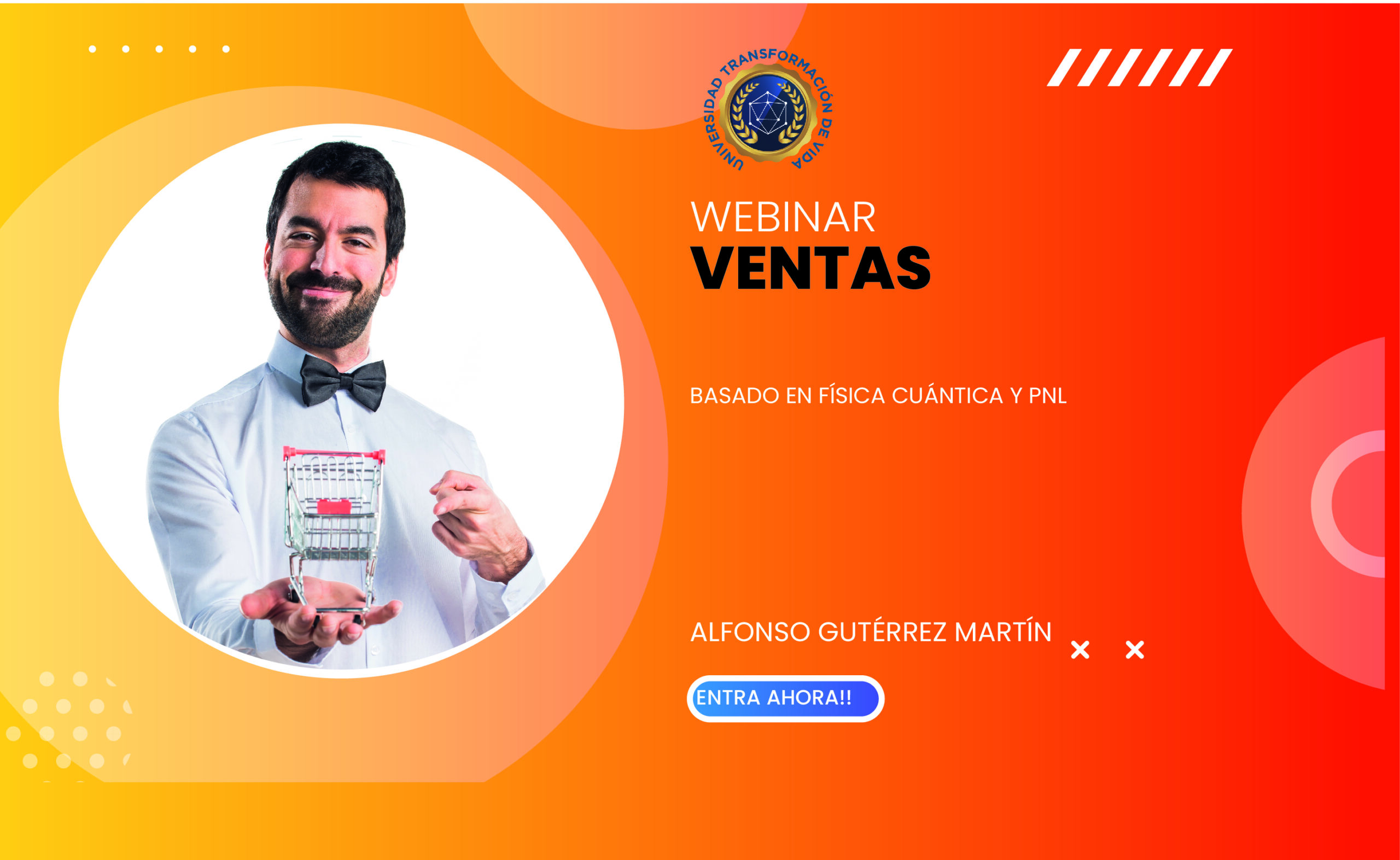 UNIVERSIDAD TRANSFORMACIÓN DE VIDA

WEBINAR
VENTAS

BASADO EN FÍSICA CUÁNTICA Y PNL

ALFONSO GUTÉRREZ MARTÍN

ENTRA AHORA!!